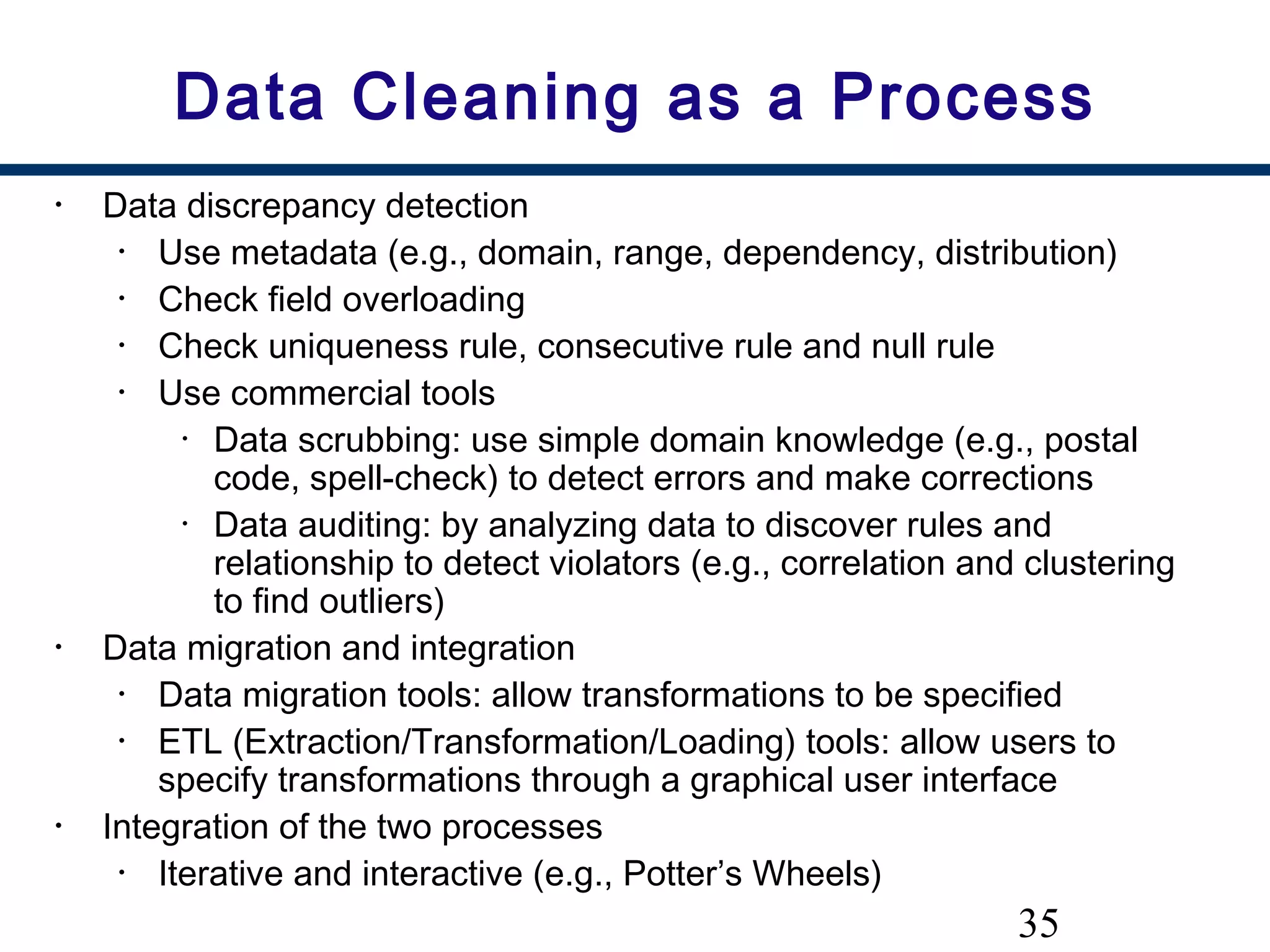 Data Cleaning as a Process

• Data discrepancy detection
  • Use metadata (e.g., domain, range, dependency, distribution)
  • Check field overloading
  • Check uniqueness rule, consecutive rule and null rule
  • Use commercial tools
    • Data scrubbing: use simple domain knowledge (e.g., postal code, spell-check) to detect errors and make corrections
    • Data auditing: by analyzing data to discover rules and relationship to detect violators (e.g., correlation and clustering to find outliers)
• Data migration and integration
  • Data migration tools: allow transformations to be specified
  • ETL (Extraction/Transformation/Loading) tools: allow users to specify transformations through a graphical user interface
• Integration of the two processes
  • Iterative and interactive (e.g., Potter's Wheels)

35